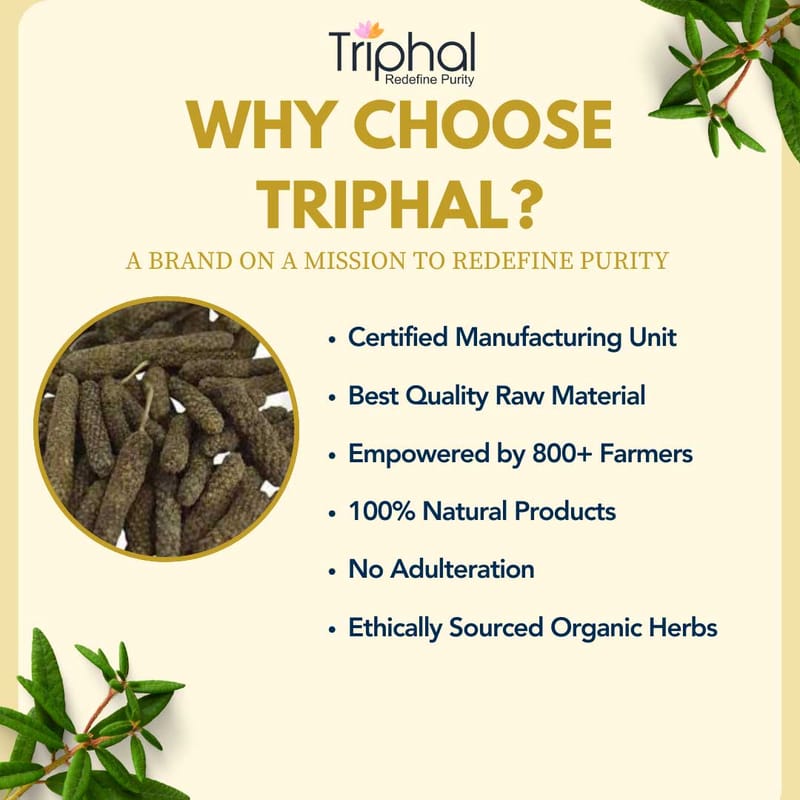 Triphal
Redefine Purity

WHY CHOOSE TRIPHAL?

A BRAND ON A MISSION TO REDEFINE PURITY

• Certified Manufacturing Unit
• Best Quality Raw Material
• Empowered by 800+ Farmers
• 100% Natural Products
• No Adulteration
• Ethically Sourced Organic Herbs